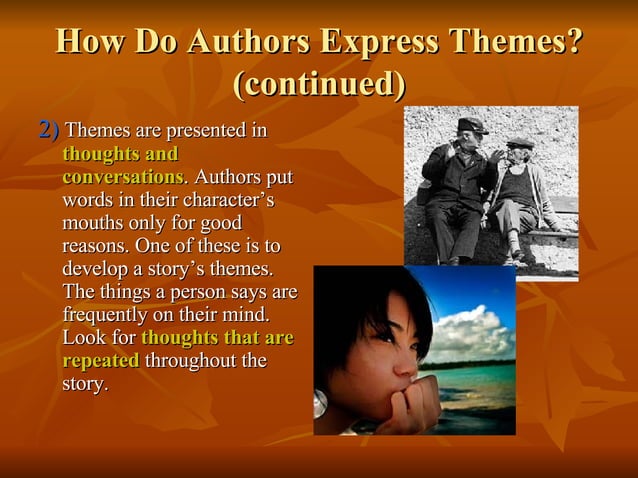 How Do Authors Express Themes? (continued)

2) Themes are presented in thoughts and conversations. Authors put words in their character's mouths only for good reasons. One of these is to develop a story's themes. The things a person says are frequently on their mind. Look for thoughts that are repeated throughout the story.